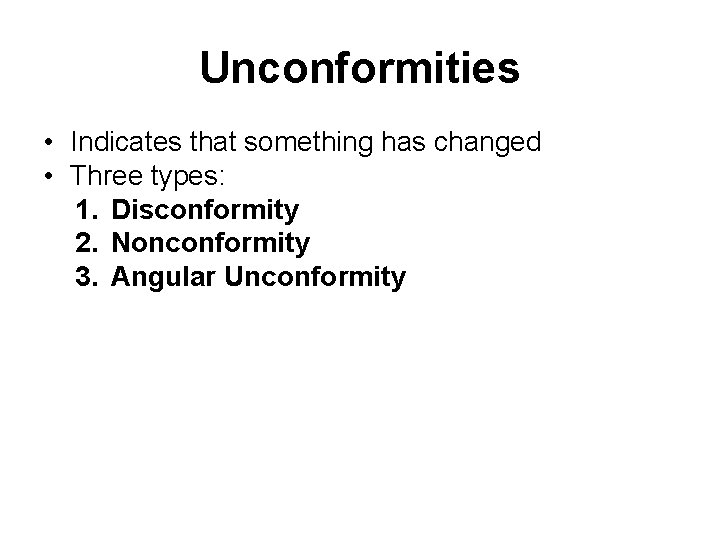 Unconformities

• Indicates that something has changed
• Three types:
1. Disconformity
2. Nonconformity
3. Angular Unconformity